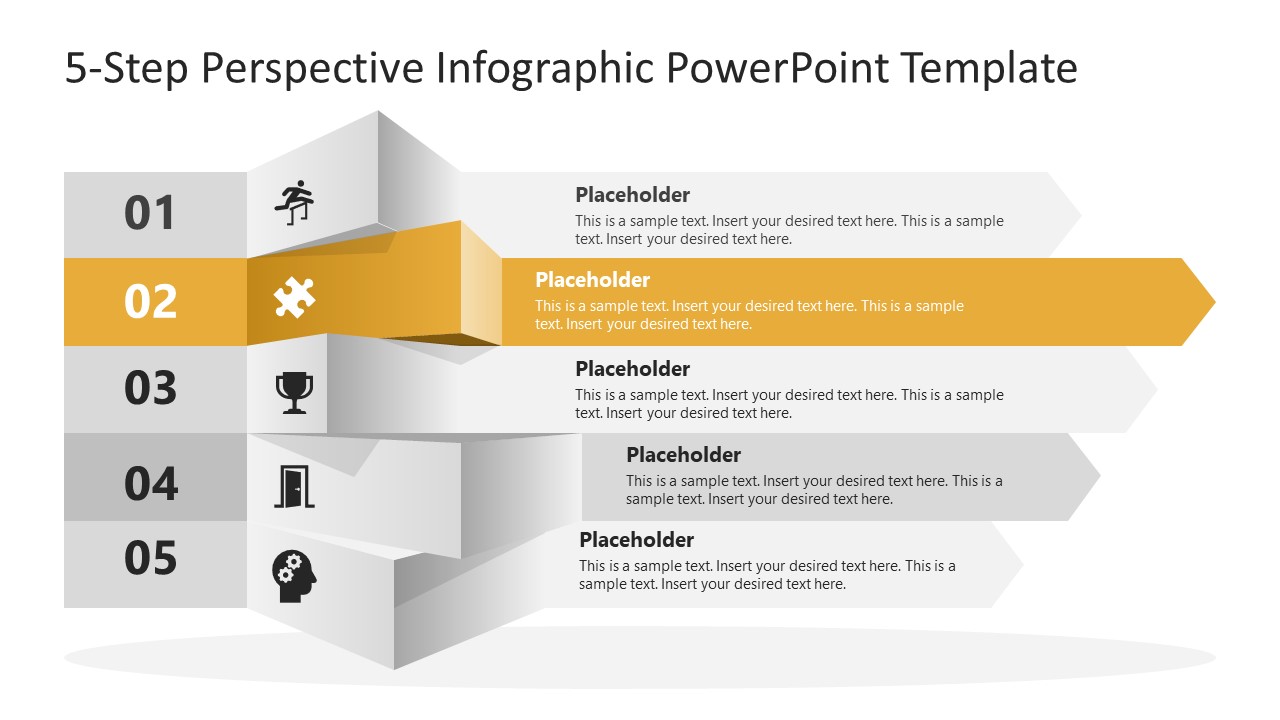 5-Step Perspective Infographic PowerPoint Template

01

Placeholder

This is a sample text. Insert your desired text here. This is a sample text. Insert your desired text here.

02

Placeholder

This is a sample text. Insert your desired text here. This is a sample text. Insert your desired text here.

03

Placeholder

This is a sample text. Insert your desired text here. This is a sample text. Insert your desired text here.

04

Placeholder

This is a sample text. Insert your desired text here. This is a sample text. Insert your desired text here.

05

Placeholder

This is a sample text. Insert your desired text here. This is a sample text. Insert your desired text here.